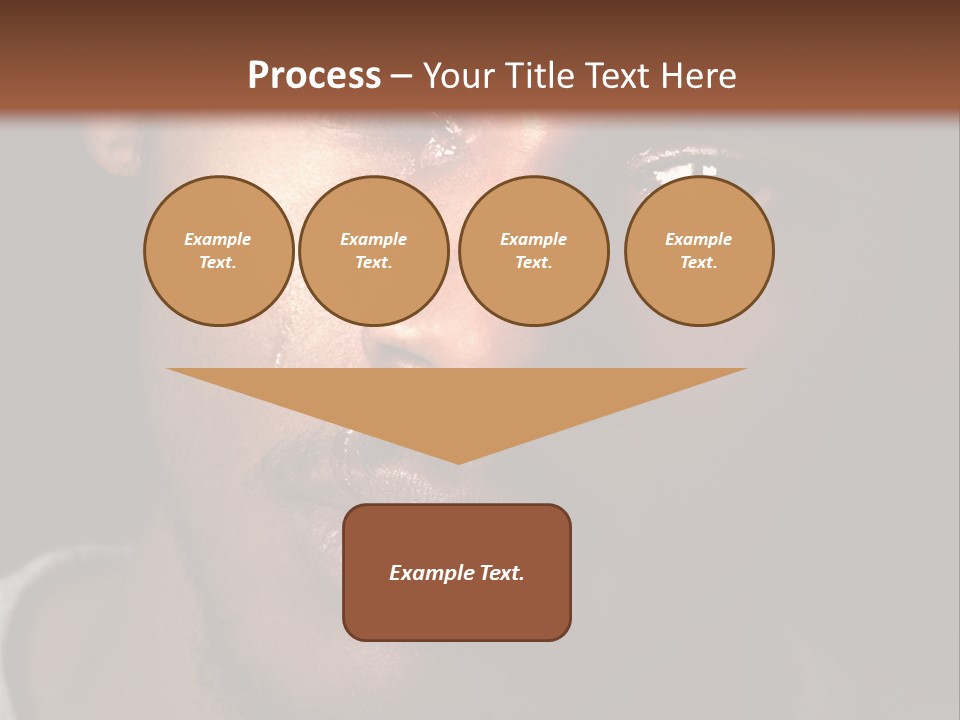 Process – Your Title Text Here

Example Text.

Example Text.

Example Text.

Example Text.

Example Text.